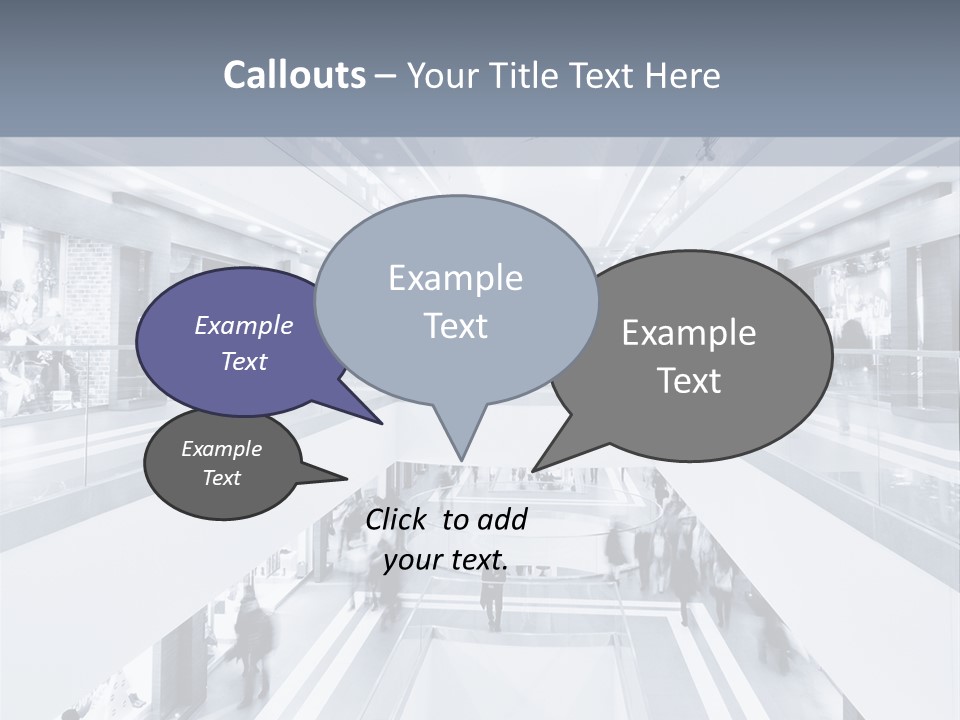 Callouts – Your Title Text Here

Example Text

Example Text

Example Text

Example Text

Click to add your text.